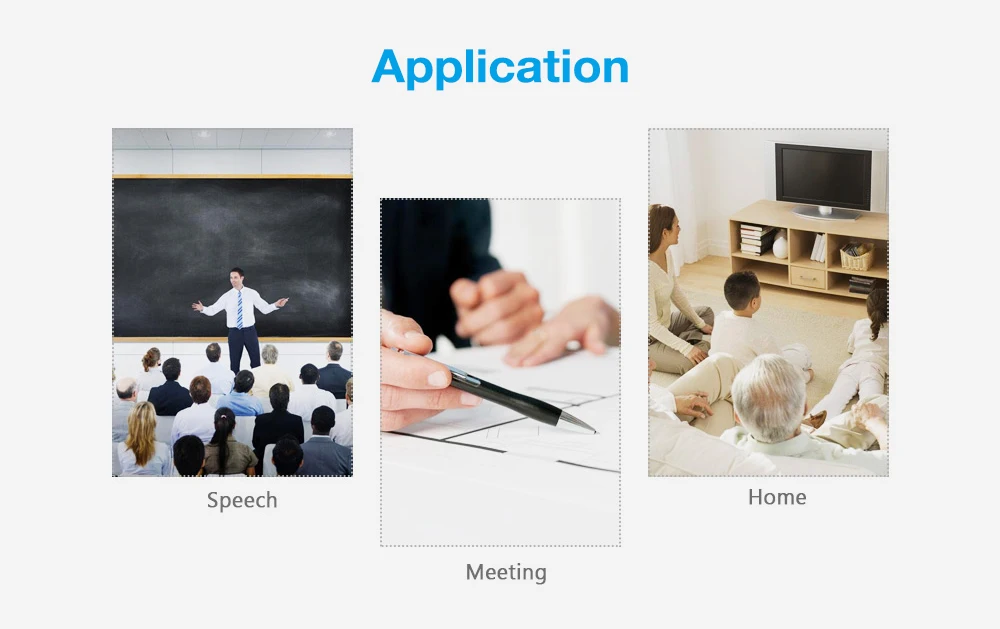 Application

Speech

Meeting

Home